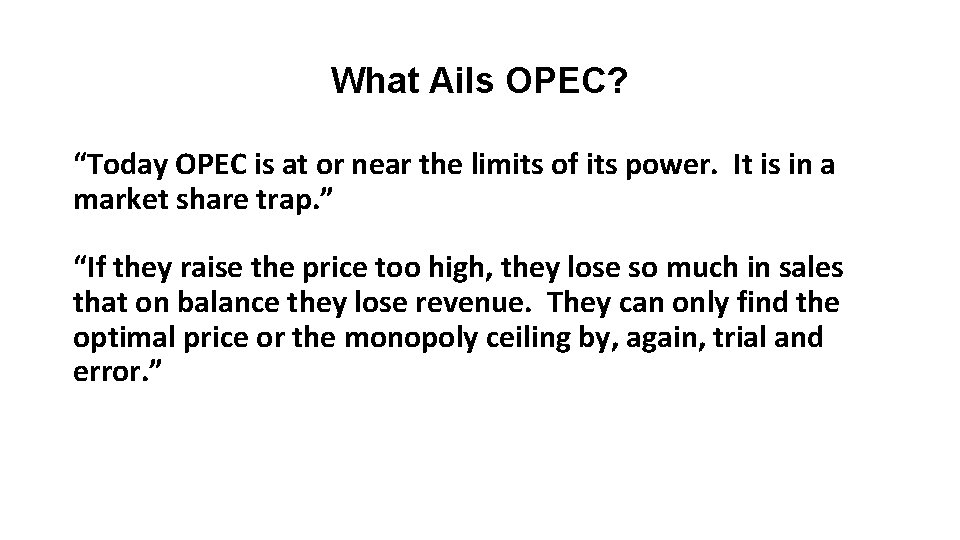 What Ails OPEC?

“Today OPEC is at or near the limits of its power. It is in a market share trap.”

“If they raise the price too high, they lose so much in sales that on balance they lose revenue. They can only find the optimal price or the monopoly ceiling by, again, trial and error.”